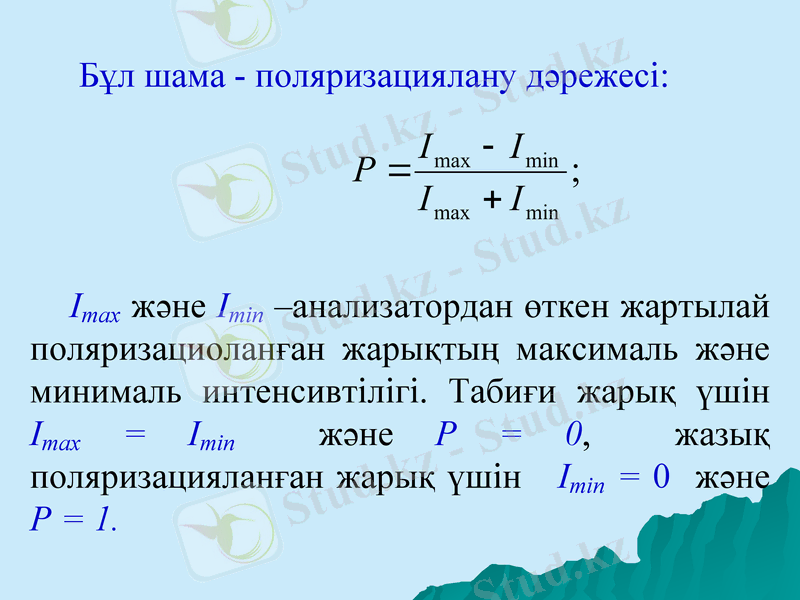 Бұл шама - поляризациялану дәрежесі:

$P = \frac{I_{\max} - I_{\min}}{I_{\max} + I_{\min}};$

$I_{max}$ және $I_{min}$ –анализатордан өткен жартылай поляризациоланған жарықтың максималь және минималь интенсивтілігі. Табиғи жарық үшін $I_{max} = I_{min}$ және $P = 0$, жазық поляризацияланған жарық үшін $I_{min} = 0$ және $P = 1$.

Stud.kz - Stud.kz